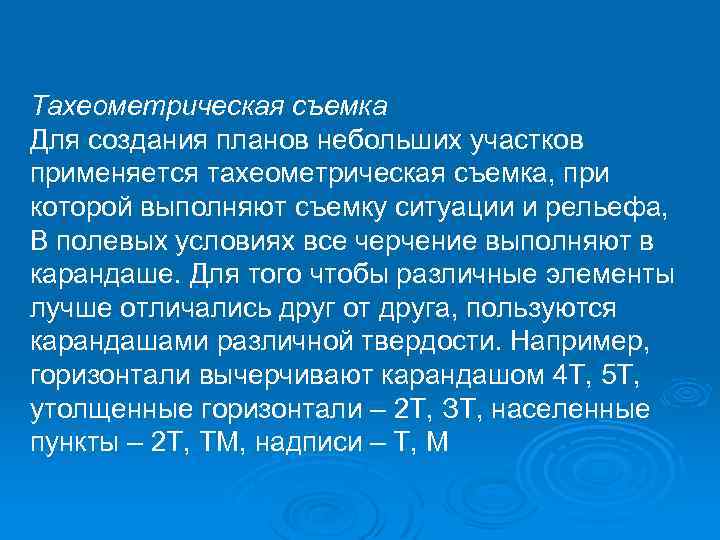 Тахеометрическая съемка
Для создания планов небольших участков применяется тахеометрическая съемка, при которой выполняют съемку ситуации и рельефа, В полевых условиях все черчение выполняют в карандаше. Для того чтобы различные элементы лучше отличались друг от друга, пользуются карандашами различной твердости. Например, горизонтали вычерчивают карандашом 4Т, 5Т, утолщенные горизонтали – 2Т, 3Т, населенные пункты – 2Т, ТМ, надписи – Т, М